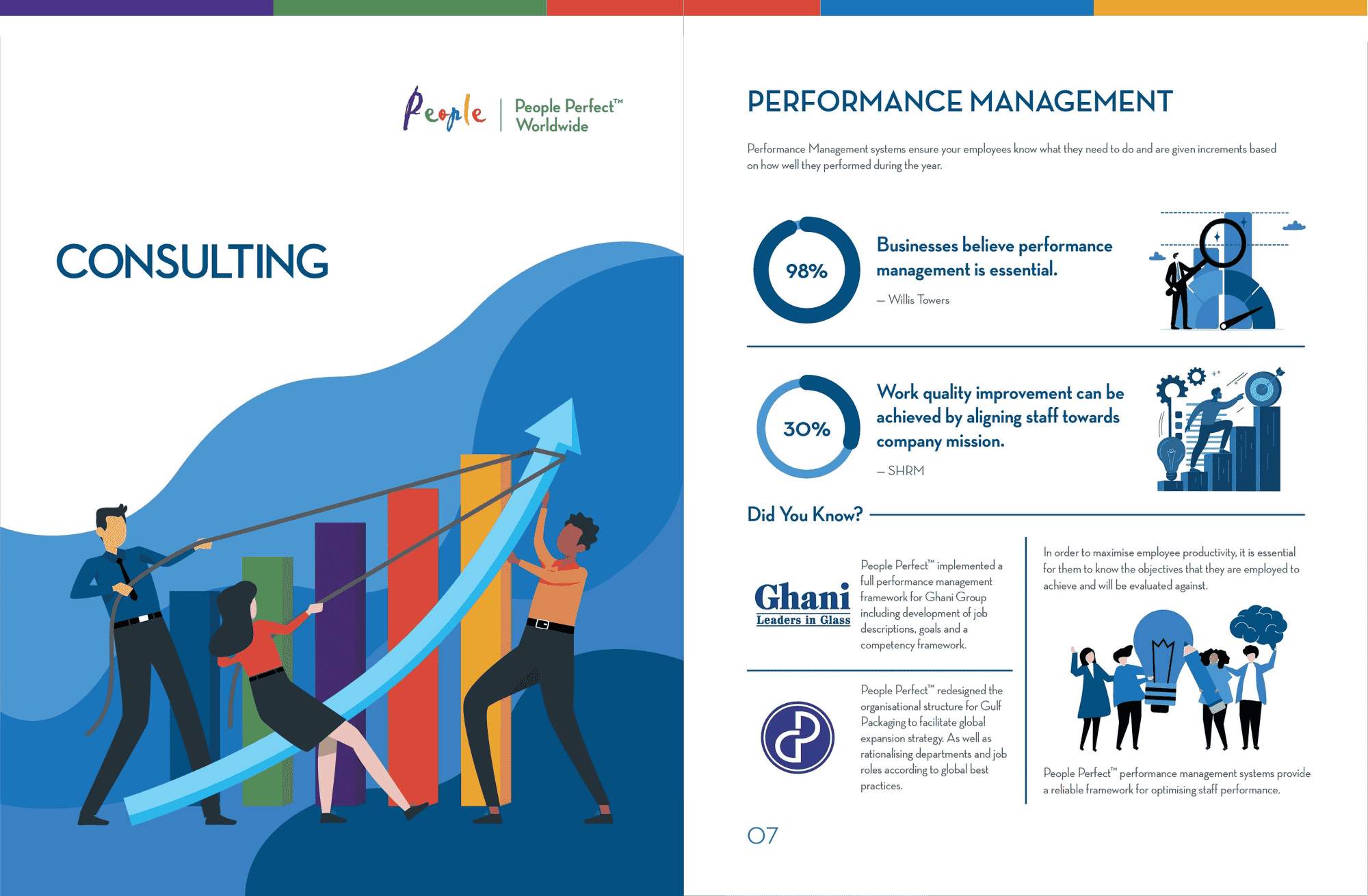 People | People Perfect™ Worldwide

CONSULTING

PERFORMANCE MANAGEMENT

Performance Management systems ensure your employees know what they need to do and are given increments based on how well they performed during the year.

98%

Businesses believe performance management is essential.

– Willis Towers

30%

Work quality improvement can be achieved by aligning staff towards company mission.

– SHRM

Did You Know?

Ghani
Leaders in Glass

People Perfect™ implemented a full performance management framework for Ghani Group including development of job descriptions, goals and a competency framework.

People Perfect™ redesigned the organisational structure for Gulf Packaging to facilitate global expansion strategy. As well as rationalising departments and job roles according to global best practices.

In order to maximise employee productivity, it is essential for them to know the objectives that they are employed to achieve and will be evaluated against.

People Perfect™ performance management systems provide a reliable framework for optimising staff performance.

07